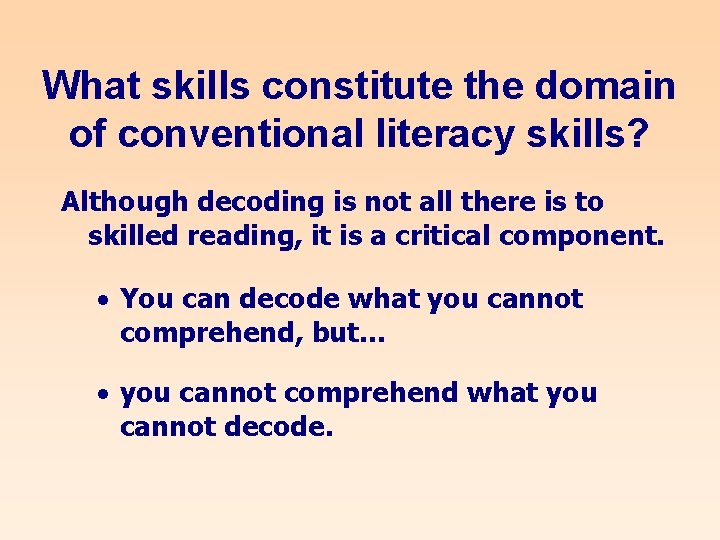 What skills constitute the domain of conventional literacy skills?

Although decoding is not all there is to skilled reading, it is a critical component.

• You can decode what you cannot comprehend, but…

• you cannot comprehend what you cannot decode.